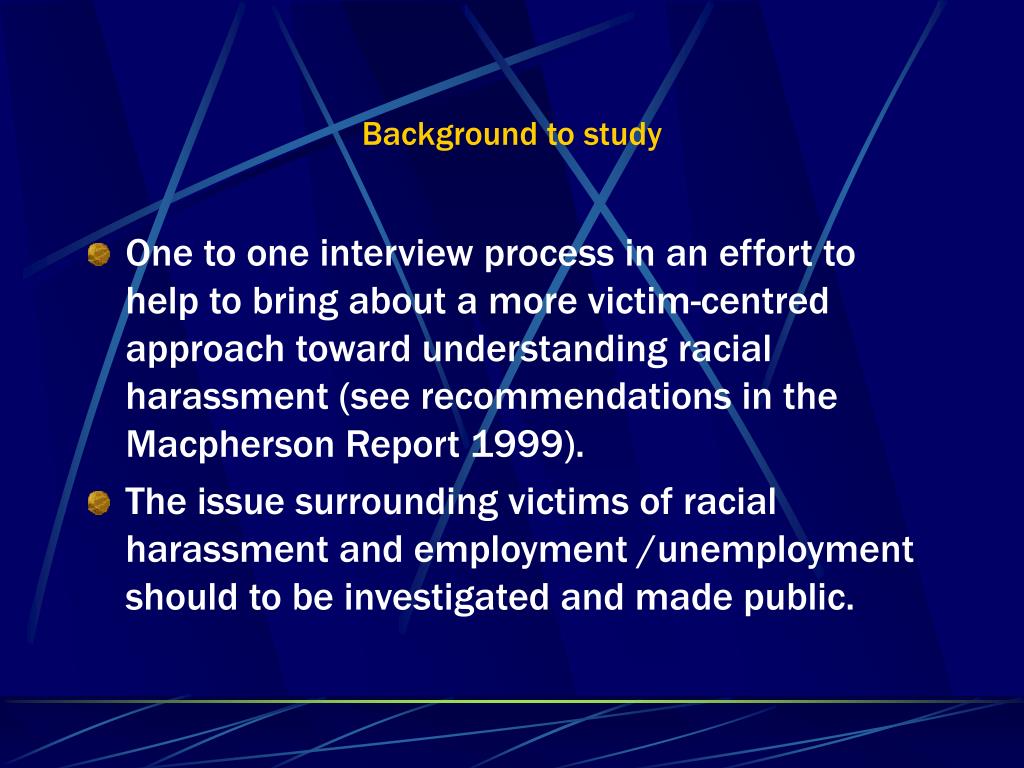 Background to study

One to one interview process in an effort to help to bring about a more victim-centred approach toward understanding racial harassment (see recommendations in the Macpherson Report 1999).

The issue surrounding victims of racial harassment and employment /unemployment should to be investigated and made public.